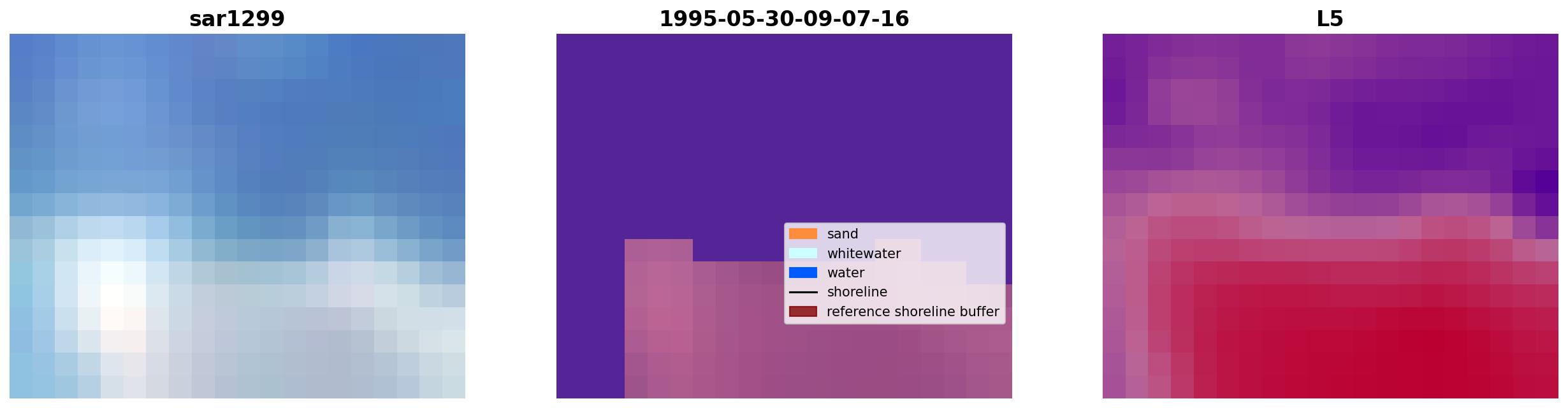 sar1299

1995-05-30-09-07-16

sand
whitewater
water
shoreline
reference shoreline buffer

L5